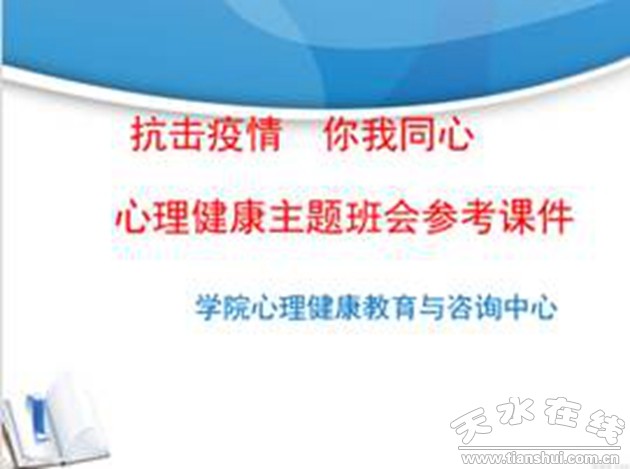 抗击疫情　你我同心

心理健康主题班会参考课件

学院心理健康教育与咨询中心

天水在线
www.tianshui.com.cn